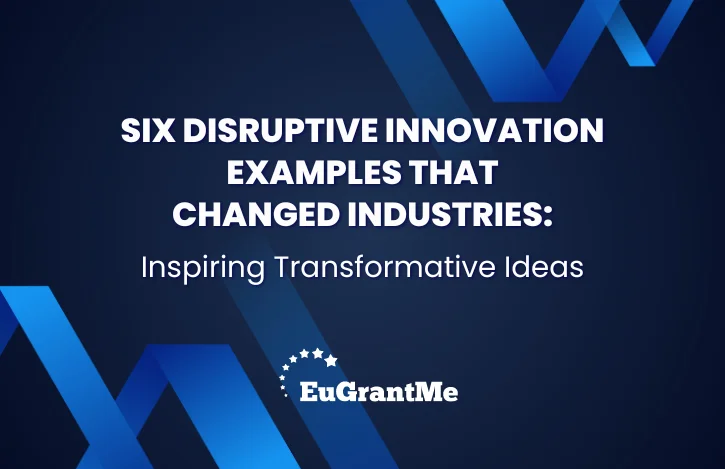 SIX DISRUPTIVE INNOVATION EXAMPLES THAT CHANGED INDUSTRIES:

Inspiring Transformative Ideas

EuGrantMe